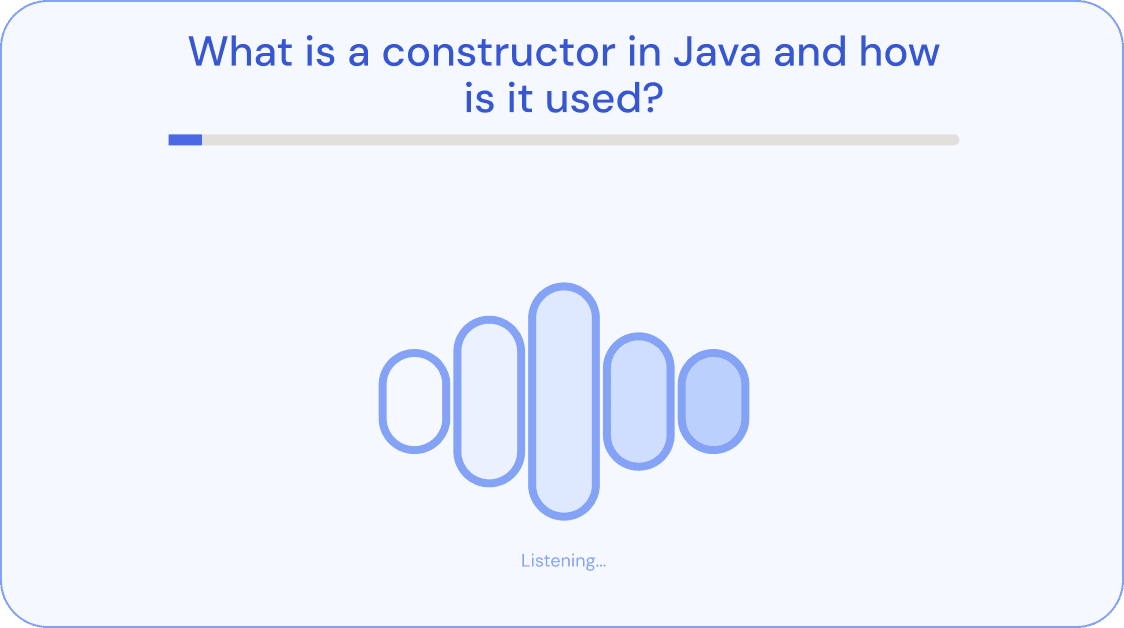 What is a constructor in Java and how is it used?

Listening...